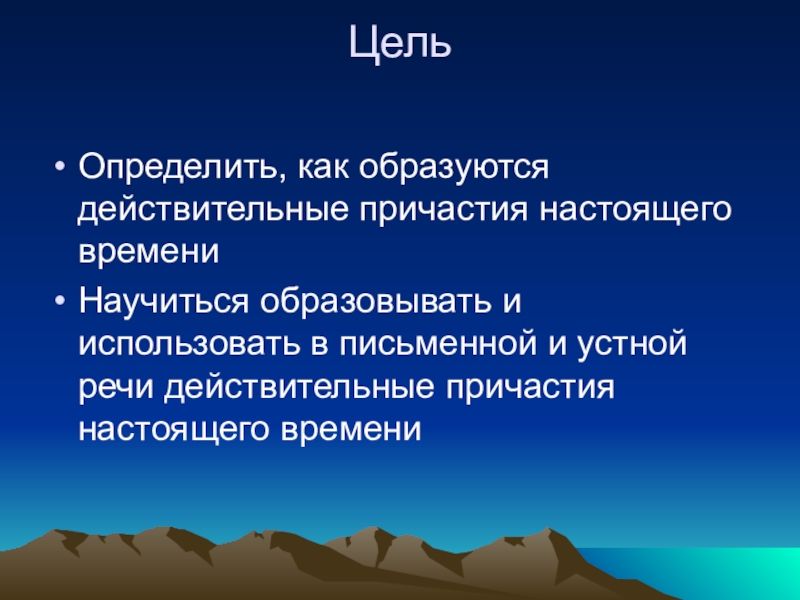 Цель

• Определить, как образуются действительные причастия настоящего времени
• Научиться образовывать и использовать в письменной и устной речи действительные причастия настоящего времени